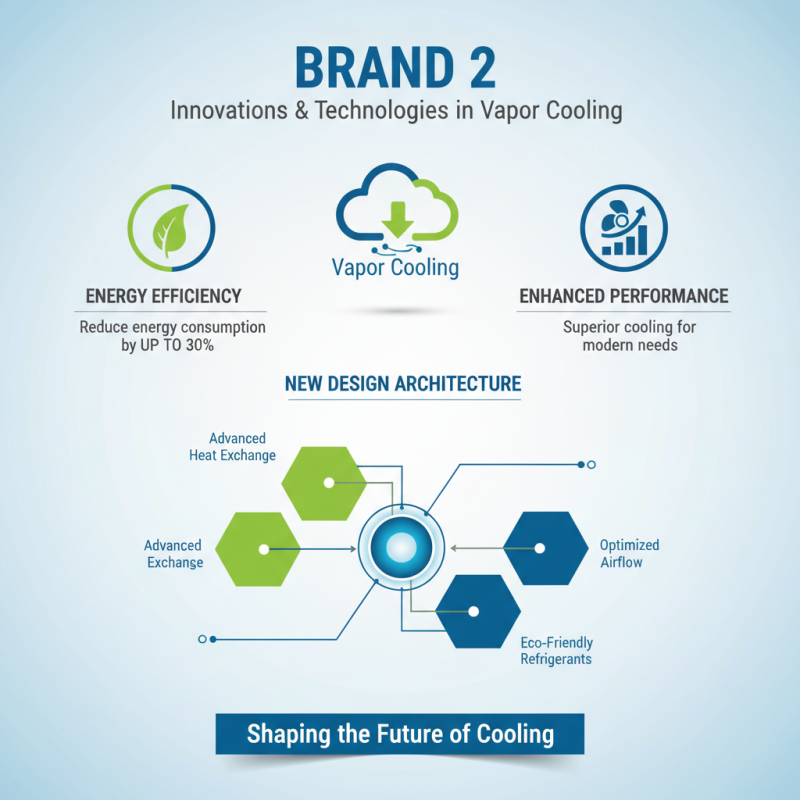 BRAND 2
Innovations & Technologies in Vapor Cooling

Vapor Cooling

ENERGY EFFICIENCY
Reduce energy consumption by UP TO 30%

ENHANCED PERFORMANCE
Superior cooling for modern needs

NEW DESIGN ARCHITECTURE

Advanced Heat Exchange

Advanced Exchange

Optimized Airflow

Eco-Friendly Refrigerants

Shaping the Future of Cooling